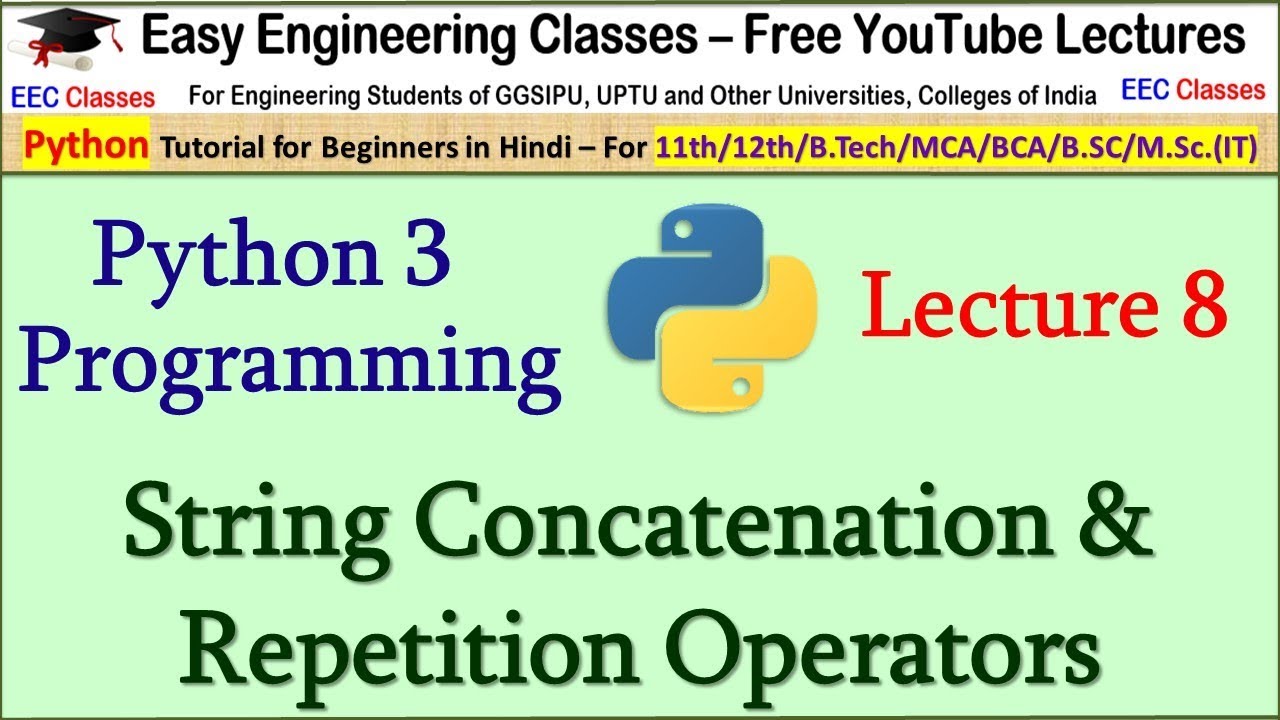 Easy Engineering Classes – Free YouTube Lectures

EEC Classes For Engineering Students of GGSIPU, UPTU and Other Universities, Colleges of India EEC Classes

Python Tutorial for Beginners in Hindi – For 11th/12th/B.Tech/MCA/BCA/B.SC/M.Sc.(IT)

Python 3 Programming

Lecture 8

String Concatenation & Repetition Operators